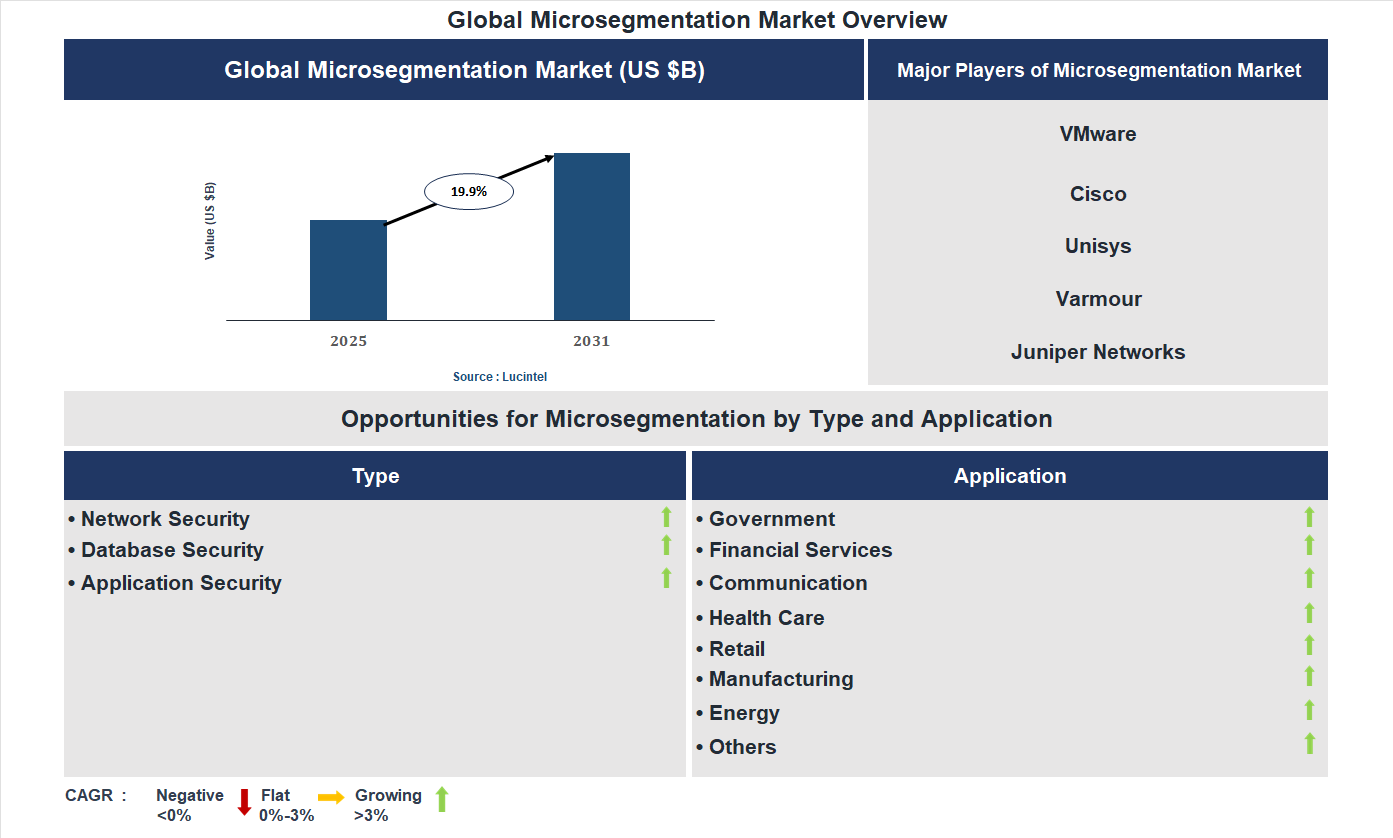 Global Microsegmentation Market Overview

Global Microsegmentation Market (US $B)

Value (US $B)

19.9%

2025

2031

Source : Lucintel

Major Players of Microsegmentation Market

VMware

Cisco

Unisys

Varmour

Juniper Networks

Opportunities for Microsegmentation by Type and Application

Type

• Network Security
• Database Security
• Application Security

Application

• Government
• Financial Services
• Communication
• Health Care
• Retail
• Manufacturing
• Energy
• Others

CAGR : Negative <0% Flat 0%-3% Growing >3%